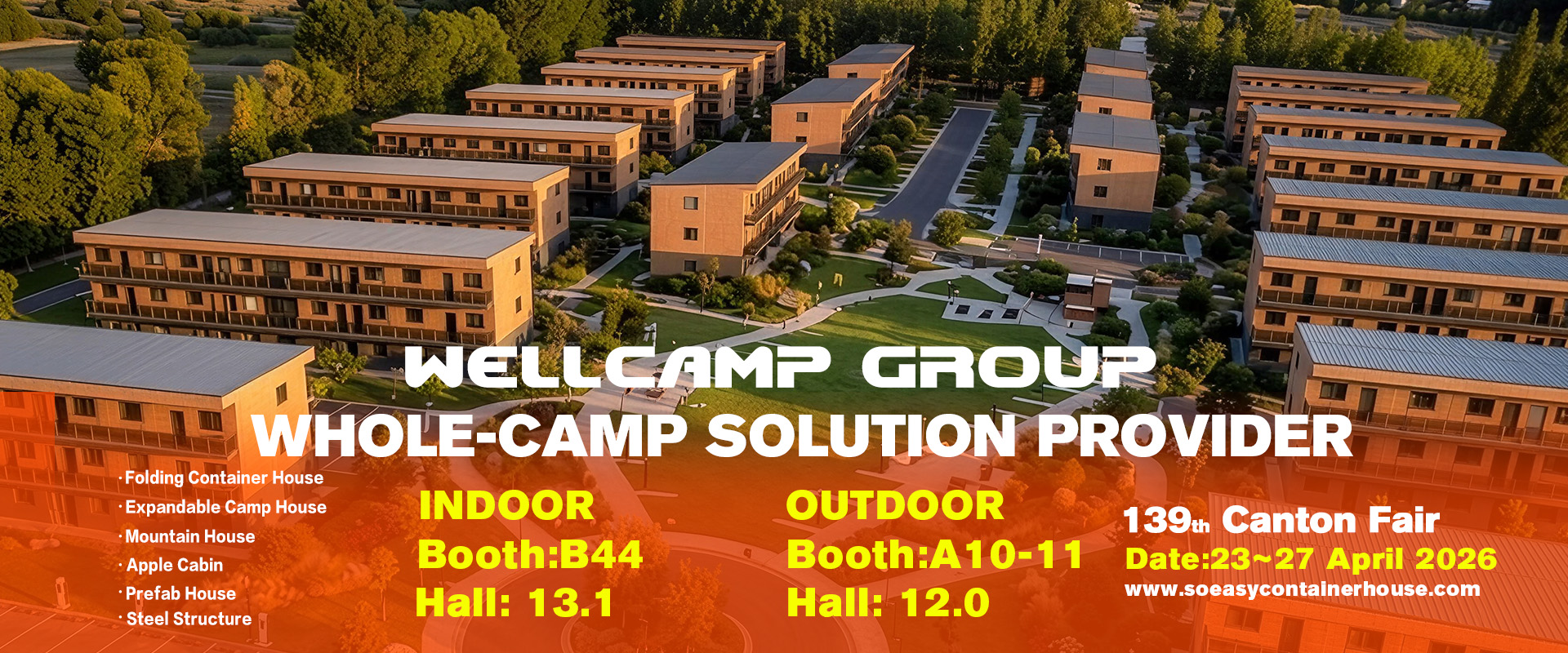 WELLCAMP GROUP
WHOLE-CAMP SOLUTION PROVIDER

· Folding Container House
· Expandable Camp House
· Mountain House
· Apple Cabin
· Prefab House
· Steel Structure

INDOOR
Booth:B44
Hall: 13.1

OUTDOOR
Booth:A10-11
Hall: 12.0

139th Canton Fair
Date:23~27 April 2026
www.soeasycontainerhouse.com